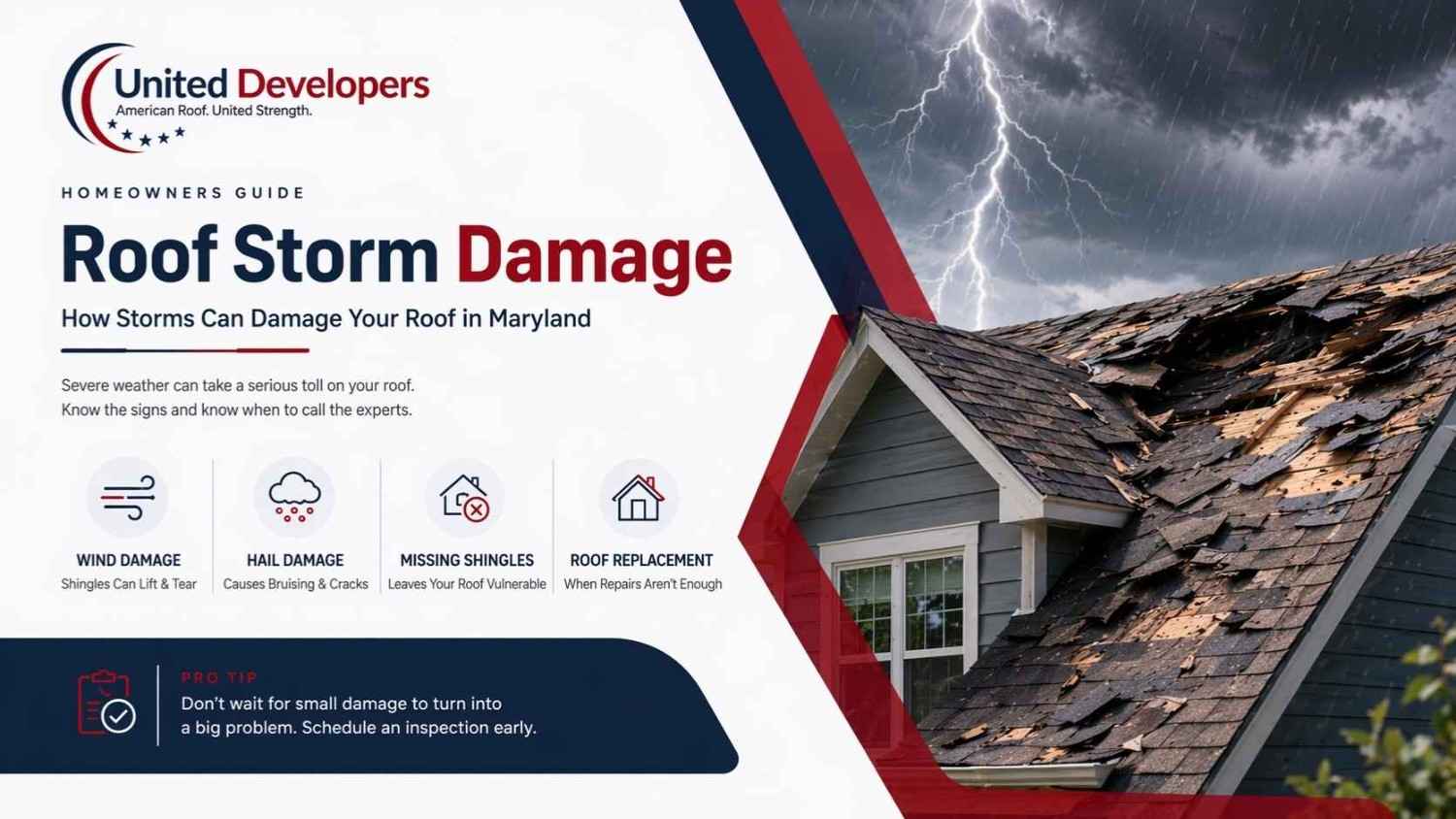 United Developers
American Roof. United Strength.

HOMEOWNERS GUIDE

Roof Storm Damage

How Storms Can Damage Your Roof in Maryland

Severe weather can take a serious toll on your roof. Know the signs and know when to call the experts.

WIND DAMAGE
Shingles Can Lift & Tear

HAIL DAMAGE
Causes Bruising & Cracks

MISSING SHINGLES
Leaves Your Roof Vulnerable

ROOF REPLACEMENT
When Repairs Aren't Enough

PRO TIP
Don't wait for small damage to turn into a big problem. Schedule an inspection early.